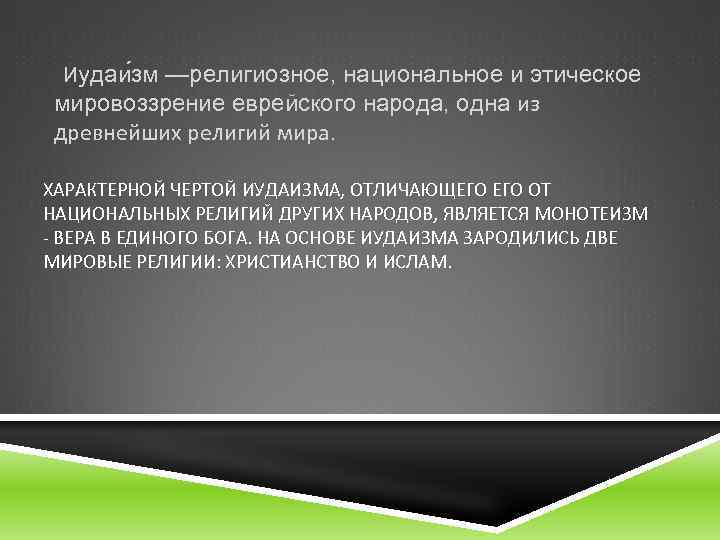 Иудаи́зм —религиозное, национальное и этическое мировоззрение еврейского народа, одна из древнейших религий мира.

ХАРАКТЕРНОЙ ЧЕРТОЙ ИУДАИЗМА, ОТЛИЧАЮЩЕГО ЕГО ОТ НАЦИОНАЛЬНЫХ РЕЛИГИЙ ДРУГИХ НАРОДОВ, ЯВЛЯЕТСЯ МОНОТЕИЗМ - ВЕРА В ЕДИНОГО БОГА. НА ОСНОВЕ ИУДАИЗМА ЗАРОДИЛИСЬ ДВЕ МИРОВЫЕ РЕЛИГИИ: ХРИСТИАНСТВО И ИСЛАМ.